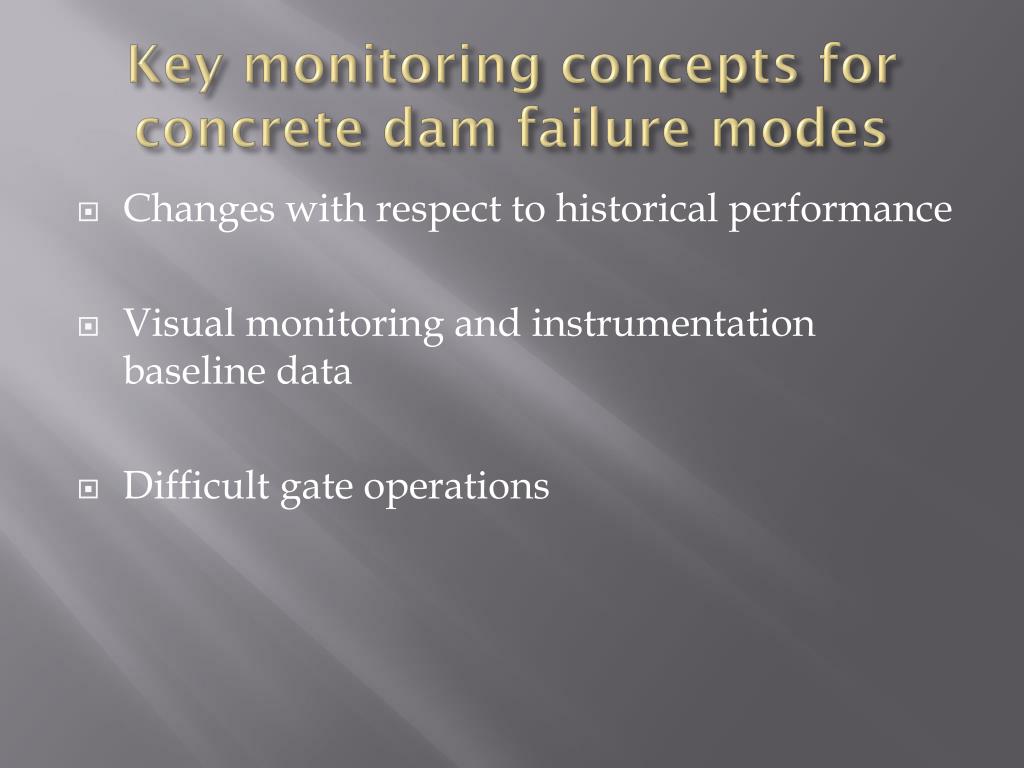 Key monitoring concepts for concrete dam failure modes

Changes with respect to historical performance

Visual monitoring and instrumentation baseline data

Difficult gate operations